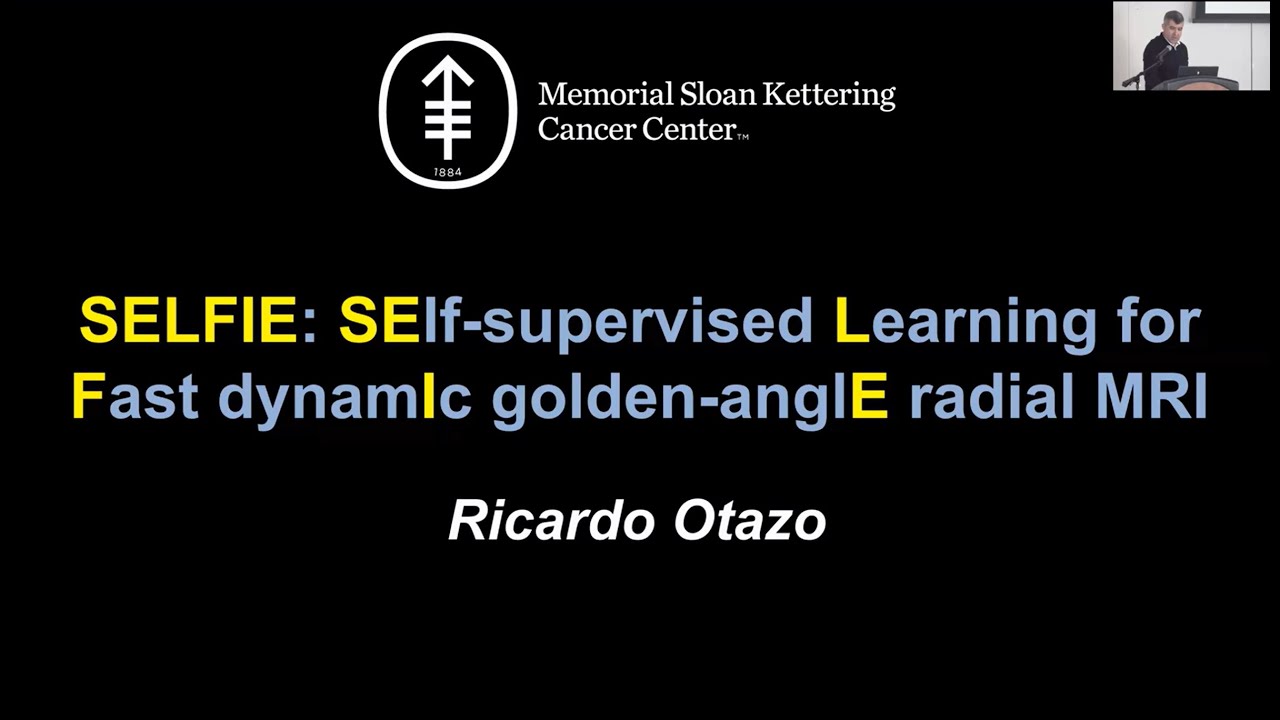 1884

Memorial Sloan Kettering Cancer Center™

SELFIE: SElf-supervised Learning for Fast dynamIc golden-anglE radial MRI

Ricardo Otazo